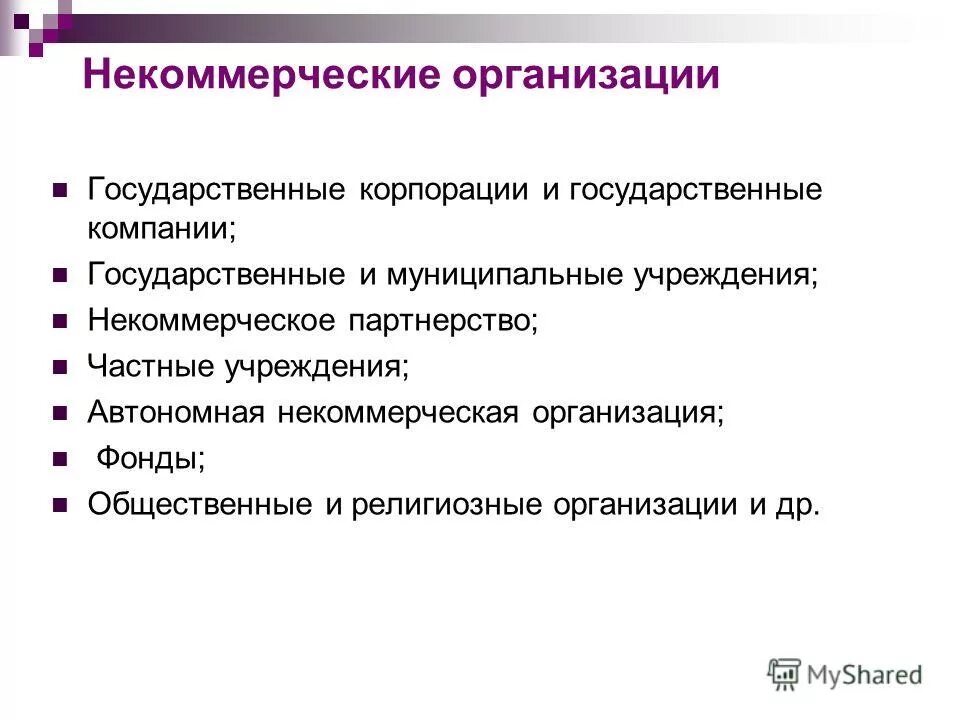 Некоммерческие организации

- Государственные корпорации и государственные компании;
- Государственные и муниципальные учреждения;
- Некоммерческое партнерство;
- Частные учреждения;
- Автономная некоммерческая организация;
- Фонды;
- Общественные и религиозные организации и др.

MyShared